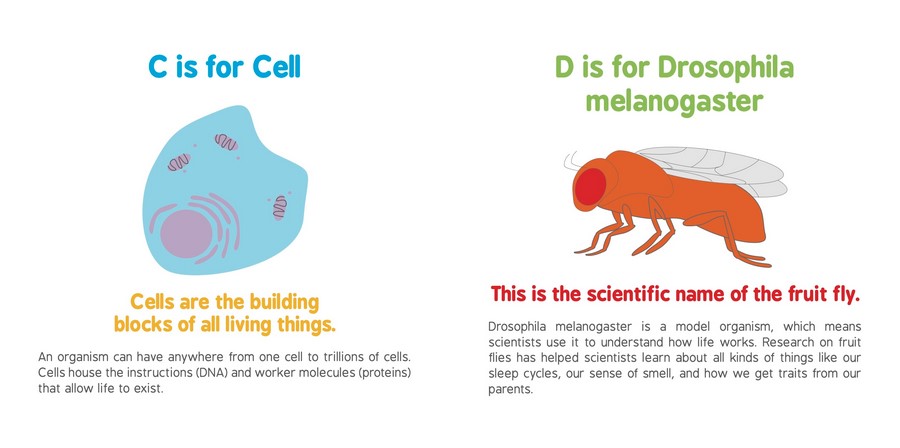 C is for Cell

Cells are the building blocks of all living things.

An organism can have anywhere from one cell to trillions of cells. Cells house the instructions (DNA) and worker molecules (proteins) that allow life to exist.

D is for Drosophila melanogaster

This is the scientific name of the fruit fly.

Drosophila melanogaster is a model organism, which means scientists use it to understand how life works. Research on fruit flies has helped scientists learn about all kinds of things like our sleep cycles, our sense of smell, and how we get traits from our parents.